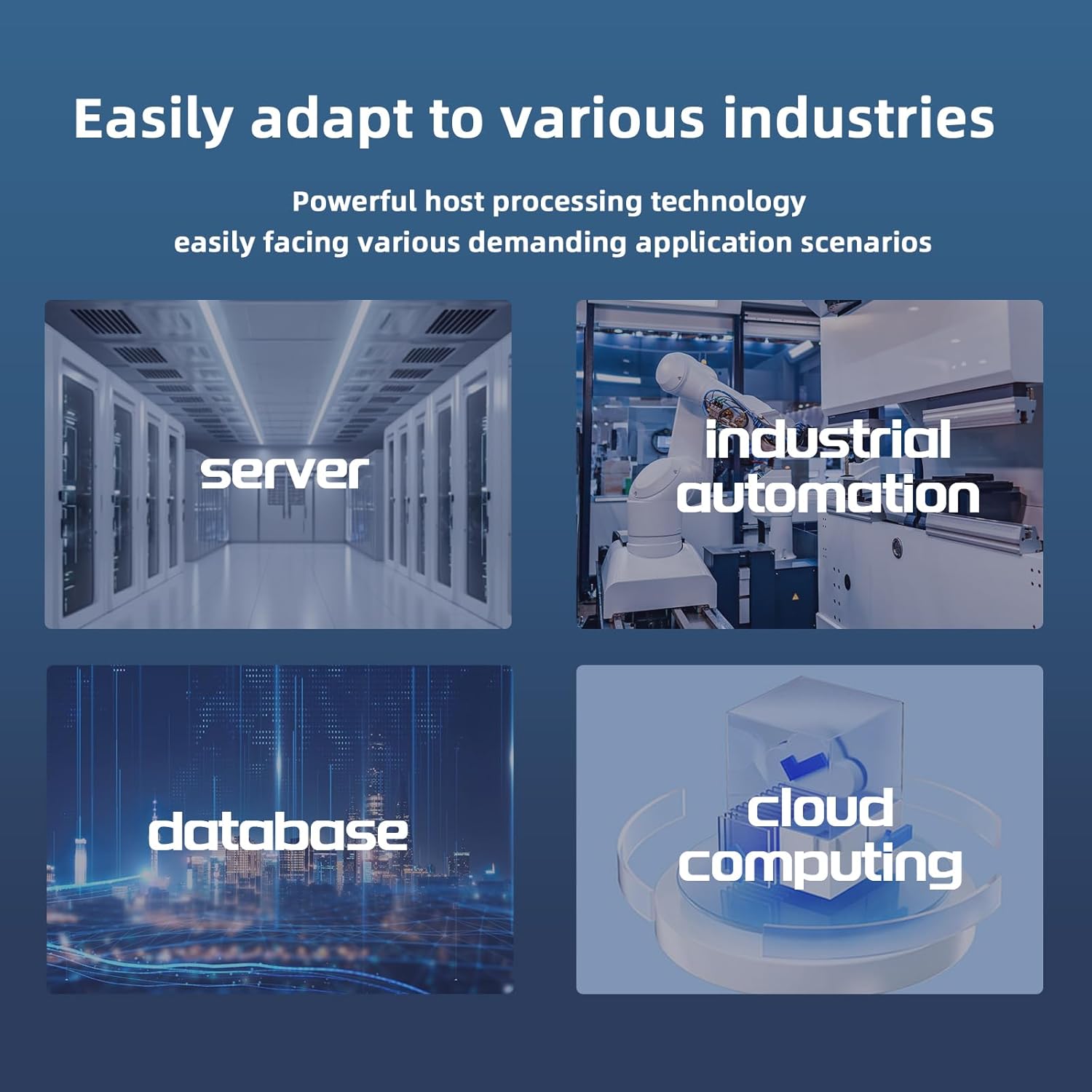 Easily adapt to various industries

Powerful host processing technology
easily facing various demanding application scenarios

server

industrial automation

database

cloud computing